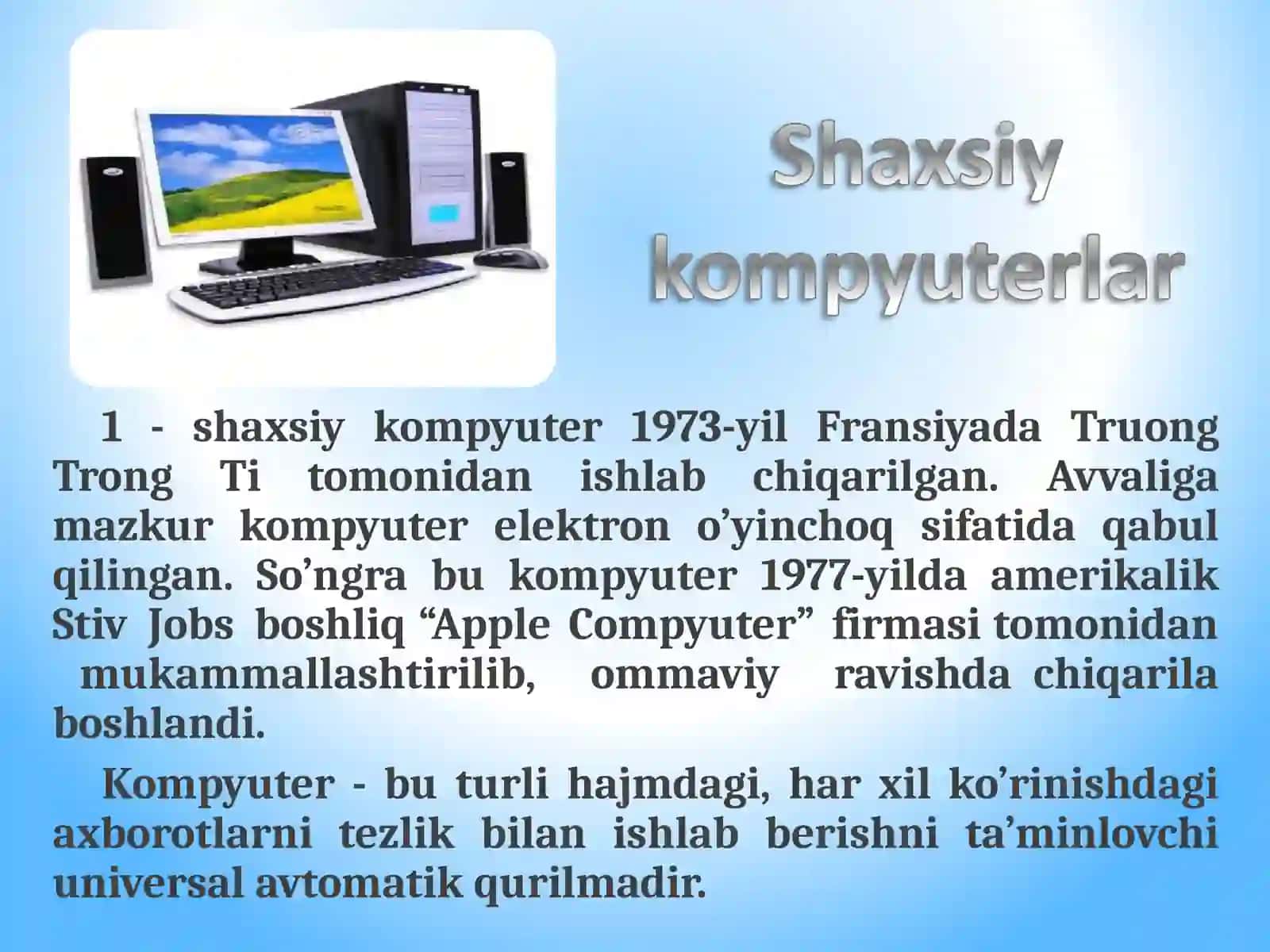 Shaxsiy kompyuterlar

1 - shaxsiy kompyuter 1973-yil Fransiyada Truong Trong Ti tomonidan ishlab chiqarilgan. Avvaliga mazkur kompyuter elektron o’yinchoq sifatida qabul qilingan. So’ngra bu kompyuter 1977-yilda amerikalik Stiv Jobs boshliq “Apple Compyuter” firmasi tomonidan mukammallashtirilib, ommaviy ravishda chiqarila boshlandi.

Kompyuter - bu turli hajmdagi, har xil ko’rinishdagi axborotlarni tezlik bilan ishlab berishni ta’minlovchi universal avtomatik qurilmadir.